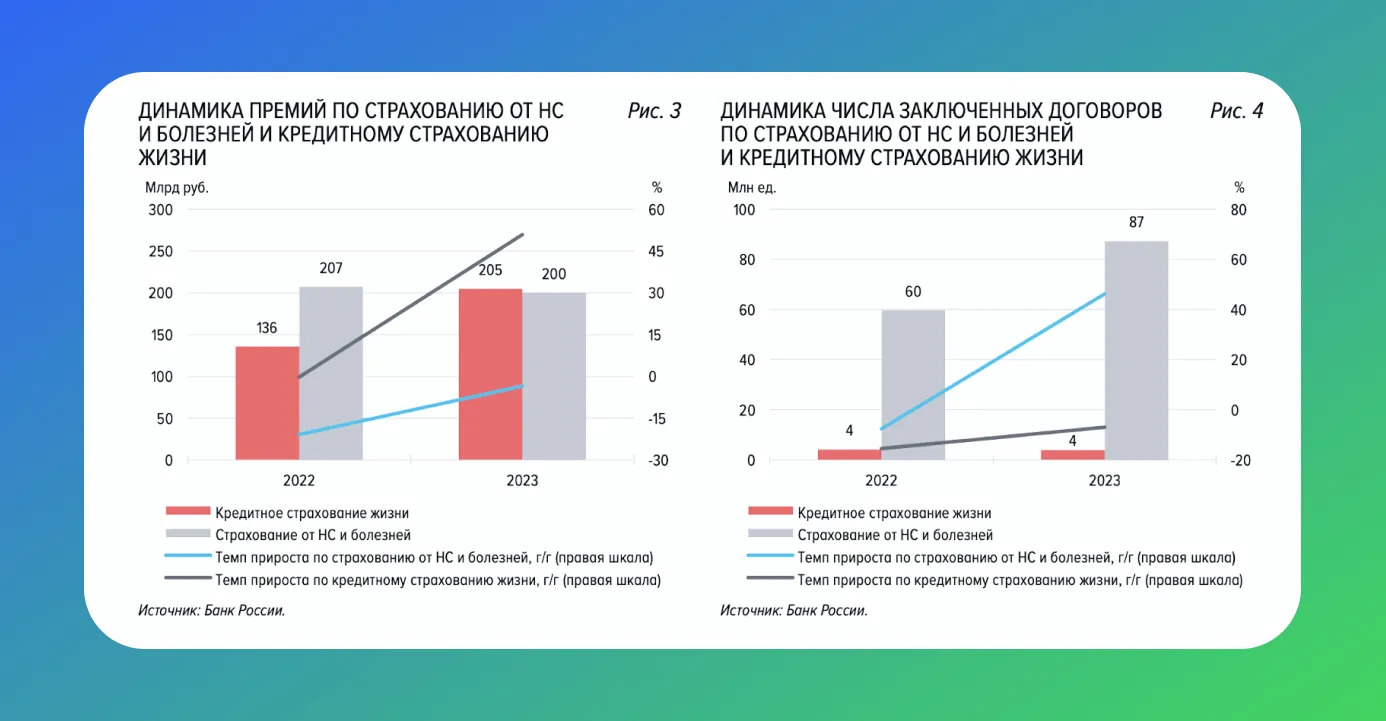 ДИНАМИКА ПРЕМИЙ ПО СТРАХОВАНИЮ ОТ НС И БОЛЕЗНЕЙ И КРЕДИТНОМУ СТРАХОВАНИЮ ЖИЗНИ

Рис. 3

Млрд руб.

%

300
250
200
150
100
50
0

60
45
30
15
0
-15
-30

136
207
205
200

2022
2023

Кредитное страхование жизни
Страхование от НС и болезней
Темп прироста по страхованию от НС и болезней, г/г (правая шкала)
Темп прироста по кредитному страхованию жизни, г/г (правая шкала)

Источник: Банк России.

ДИНАМИКА ЧИСЛА ЗАКЛЮЧЕННЫХ ДОГОВОРОВ ПО СТРАХОВАНИЮ ОТ НС И БОЛЕЗНЕЙ И КРЕДИТНОМУ СТРАХОВАНИЮ ЖИЗНИ

Рис. 4

Млн ед.

%

100
80
60
40
20
0

80
60
40
20
0
-20

4
60
4
87

2022
2023

Кредитное страхование жизни
Страхование от НС и болезней
Темп прироста по страхованию от НС и болезней, г/г (правая шкала)
Темп прироста по кредитному страхованию жизни, г/г (правая шкала)

Источник: Банк России.